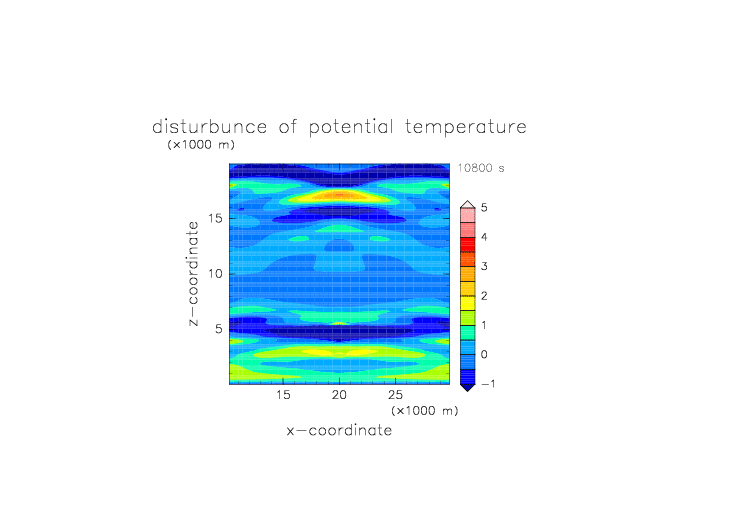 disturbunce of potential temperature

(×1000 m)

10800 s

z−coordinate

15

10

5

15 20 25

(×1000 m)

x−coordinate

5
4
3
2
1
0
−1